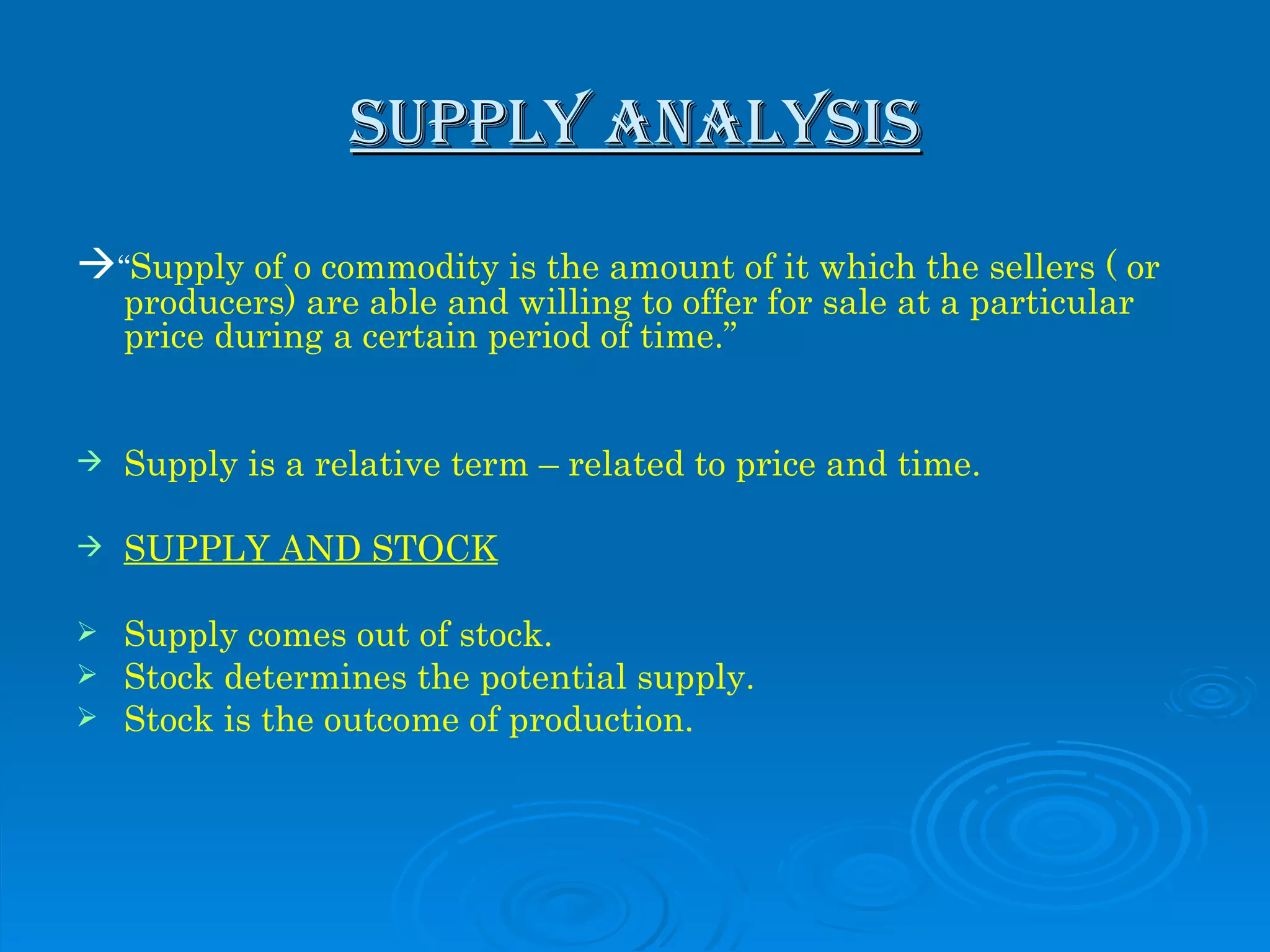 SUPPLY ANALYSIS

→“Supply of o commodity is the amount of it which the sellers ( or producers) are able and willing to offer for sale at a particular price during a certain period of time.”

→ Supply is a relative term – related to price and time.

→ SUPPLY AND STOCK

➢ Supply comes out of stock.
➢ Stock determines the potential supply.
➢ Stock is the outcome of production.